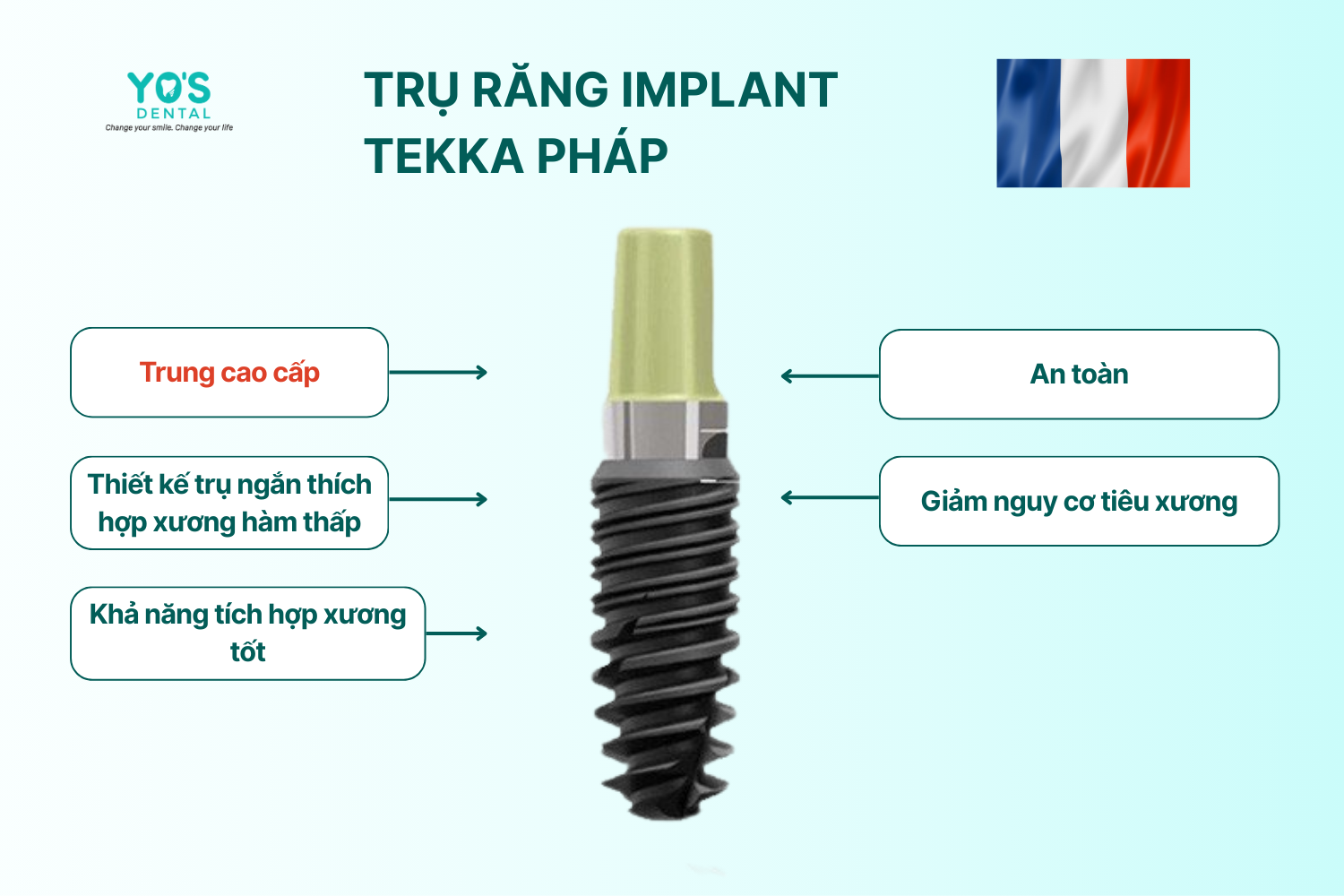 YO'S DENTAL
Change your smile. Change your life

TRỤ RĂNG IMPLANT TEKKA PHÁP

Trung cao cấp

Thiết kế trụ ngắn thích hợp xương hàm thấp

Khả năng tích hợp xương tốt

An toàn

Giảm nguy cơ tiêu xương